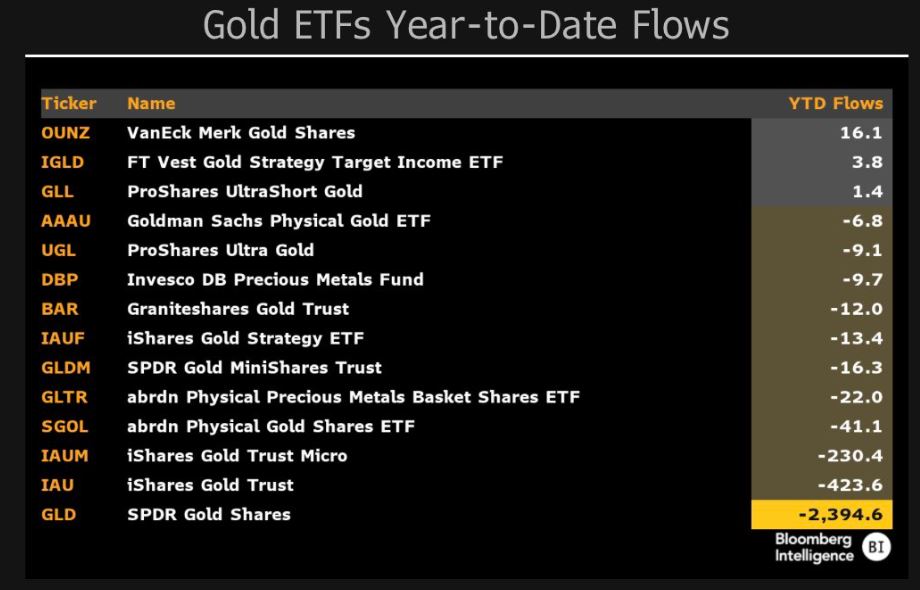 Gold ETFs Year-to-Date Flows

| Ticker | Name | YTD Flows |
|---|---|---|
| OUNZ | VanEck Merk Gold Shares | 16.1 |
| IGLD | FT Vest Gold Strategy Target Income ETF | 3.8 |
| GLL | ProShares UltraShort Gold | 1.4 |
| AAAU | Goldman Sachs Physical Gold ETF | -6.8 |
| UGL | ProShares Ultra Gold | -9.1 |
| DBP | Invesco DB Precious Metals Fund | -9.7 |
| BAR | Graniteshares Gold Trust | -12.0 |
| IAUF | iShares Gold Strategy ETF | -13.4 |
| GLDM | SPDR Gold MiniShares Trust | -16.3 |
| GLTR | abrdn Physical Precious Metals Basket Shares ETF | -22.0 |
| SGOL | abrdn Physical Gold Shares ETF | -41.1 |
| IAUM | iShares Gold Trust Micro | -230.4 |
| IAU | iShares Gold Trust | -423.6 |
| GLD | SPDR Gold Shares | -2,394.6 |

Bloomberg Intelligence BI